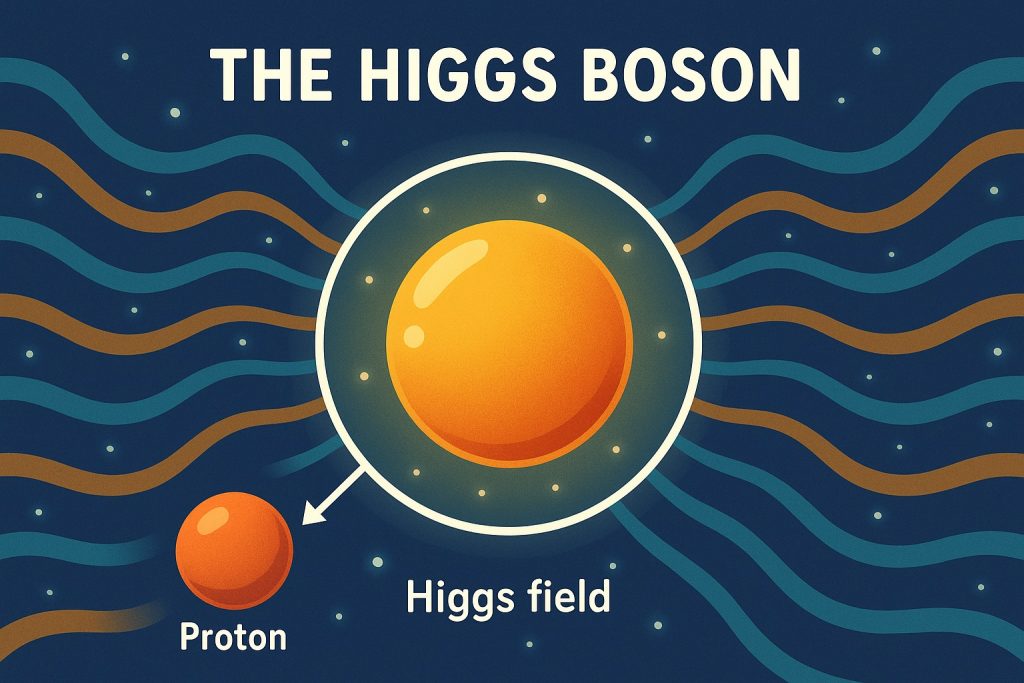 THE HIGGS BOSON

Higgs field

Proton